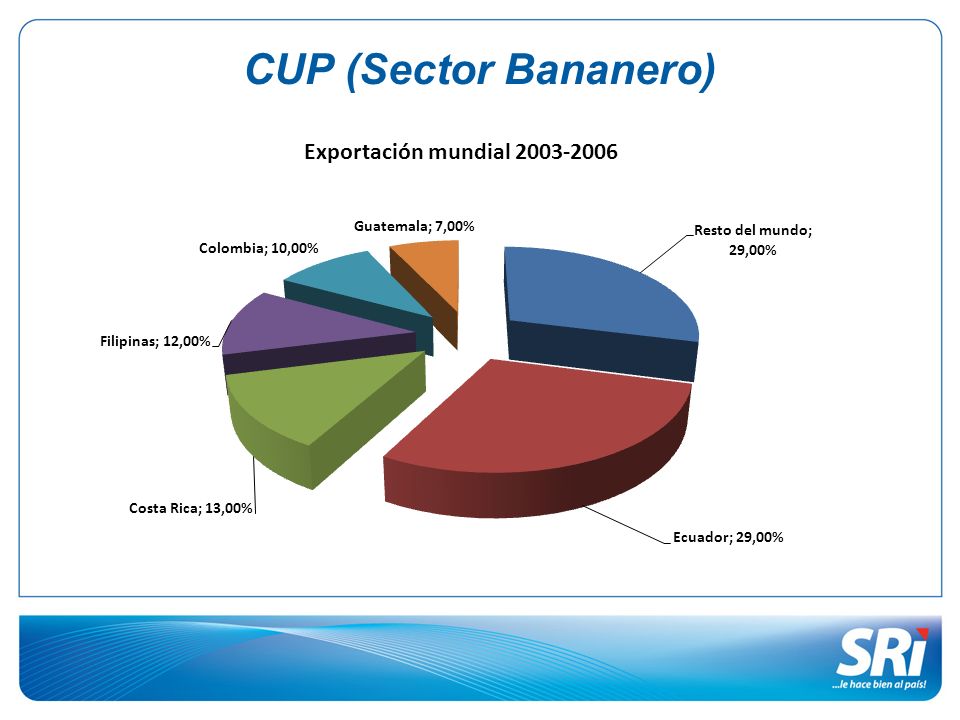 CUP (Sector Bananero)

Exportación mundial 2003-2006

Guatemala; 7,00%

Resto del mundo; 29,00%

Colombia; 10,00%

Filipinas; 12,00%

Costa Rica; 13,00%

Ecuador; 29,00%

SRi

...le hace bien al país!